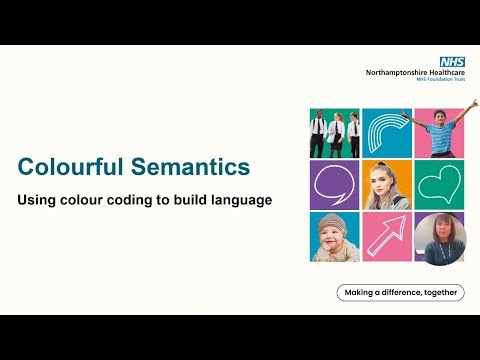 NHS
Northamptonshire Healthcare
NHS Foundation Trust

Colourful Semantics

Using colour coding to build language

Making a difference, together